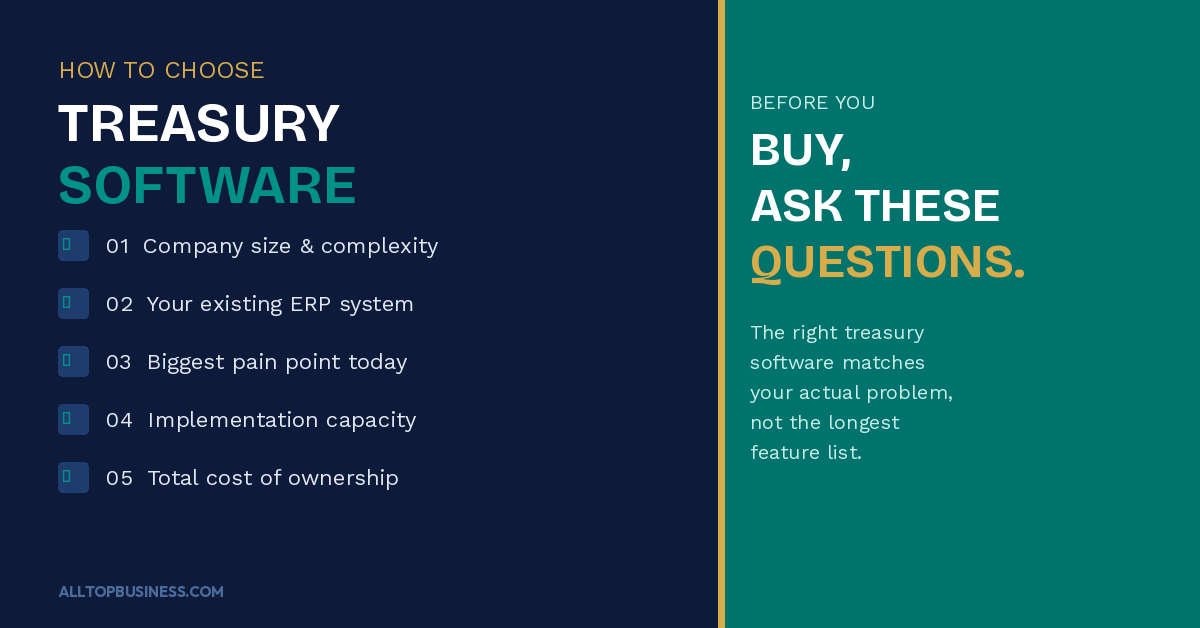 HOW TO CHOOSE
TREASURY
SOFTWARE

01 Company size & complexity

02 Your existing ERP system

03 Biggest pain point today

04 Implementation capacity

05 Total cost of ownership

ALLTOPBUSINESS.COM

BEFORE YOU
BUY,
ASK THESE
QUESTIONS.

The right treasury software matches your actual problem, not the longest feature list.